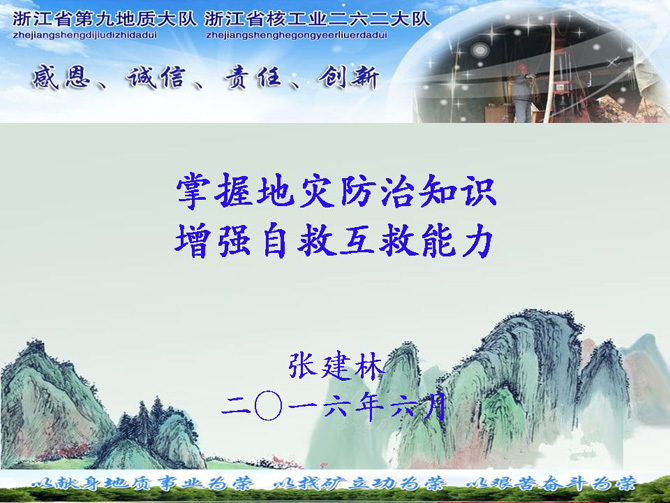 浙江省第九地质大队 浙江省核工业二六二大队
zhejiangshengdijiudizhidadui zhejiangshenghegongyeerliuerdadui

感恩、诚信、责任、创新

掌握地灾防治知识
增强自救互救能力

张建林
二〇一六年六月

以献身地质事业为荣 以找矿立功为荣 以艰苦奋斗为荣